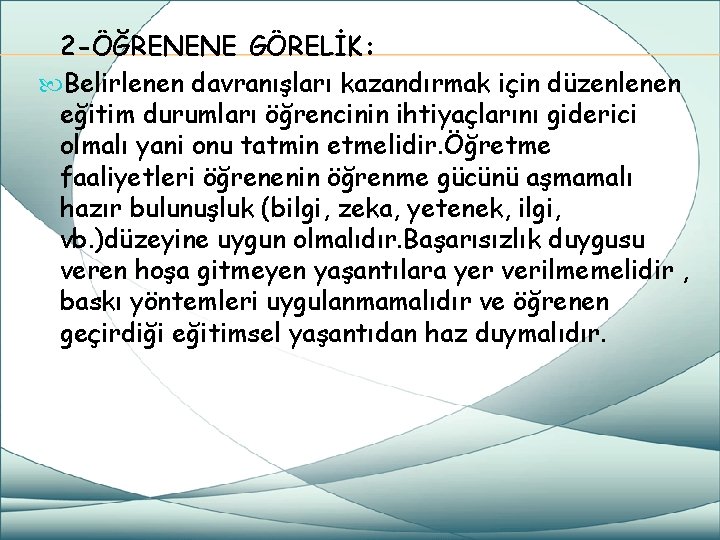 2-ÖĞRENENE GÖRELİK:

Belirlenen davranışları kazandırmak için düzenlenen eğitim durumları öğrencinin ihtiyaçlarını giderici olmalı yani onu tatmin etmelidir.Öğretme faaliyetleri öğrenenin öğrenme gücünü aşmamalı hazır bulunuşluk (bilgi, zeka, yetenek, ilgi, vb.)düzeyine uygun olmalıdır.Başarısızlık duygusu veren hoşa gitmeyen yaşantılara yer verilmemelidir , baskı yöntemleri uygulanmamalıdır ve öğrenen geçirdiği eğitimsel yaşantıdan haz duymalıdır.